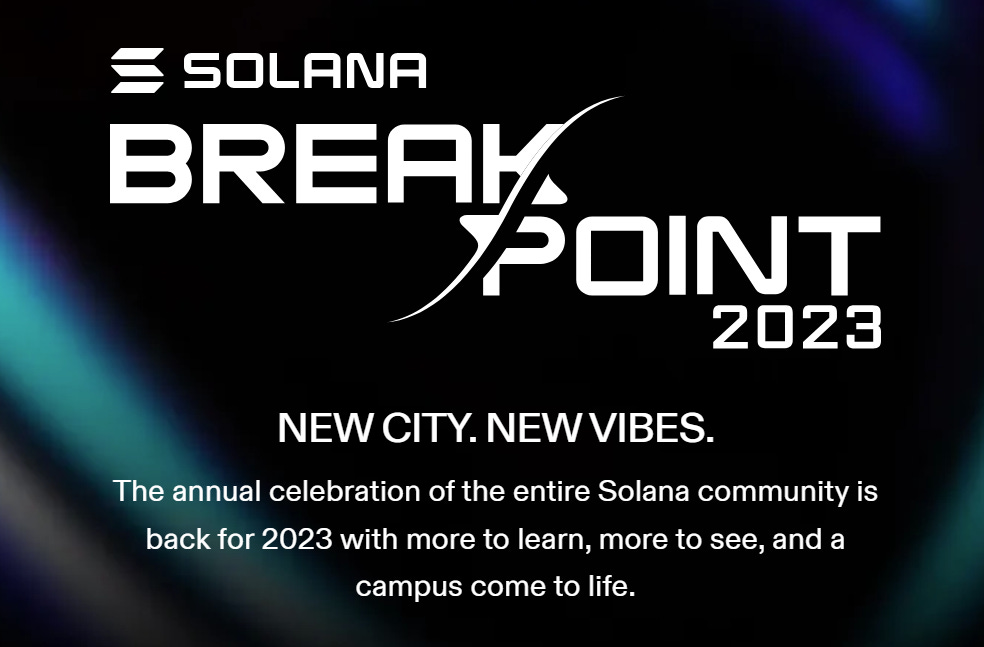 SOLANA

BREAK POINT 2023

NEW CITY. NEW VIBES.

The annual celebration of the entire Solana community is back for 2023 with more to learn, more to see, and a campus come to life.